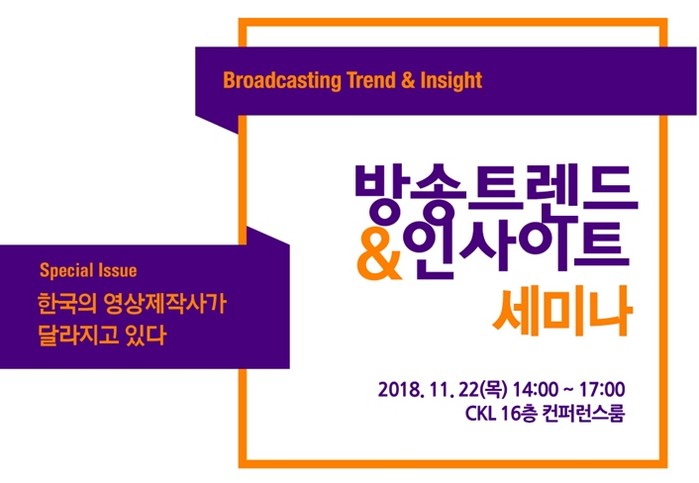 Broadcasting Trend & Insight

방송트렌드
&인사이트
세미나

Special Issue
한국의 영상제작사가
달라지고 있다

2018. 11. 22(목) 14:00 ~ 17:00
CKL 16층 컨퍼런스룸